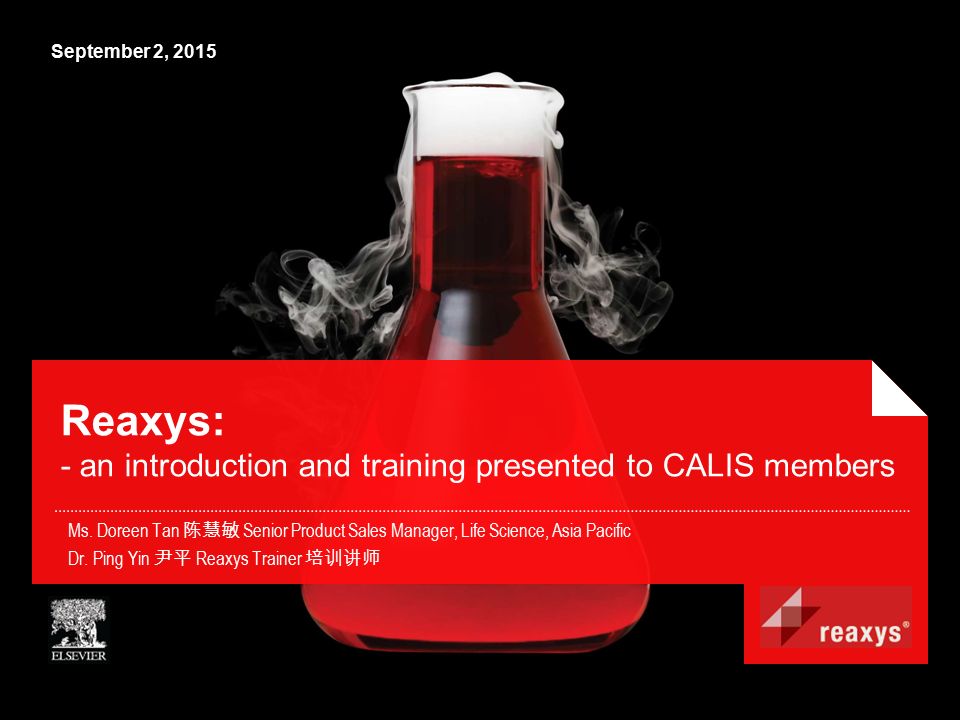 September 2, 2015

Reaxys:
- an introduction and training presented to CALIS members

Ms. Doreen Tan 陈慧敏 Senior Product Sales Manager, Life Science, Asia Pacific
Dr. Ping Yin 尹平 Reaxys Trainer 培训讲师

ELSEVIER

reaxys®